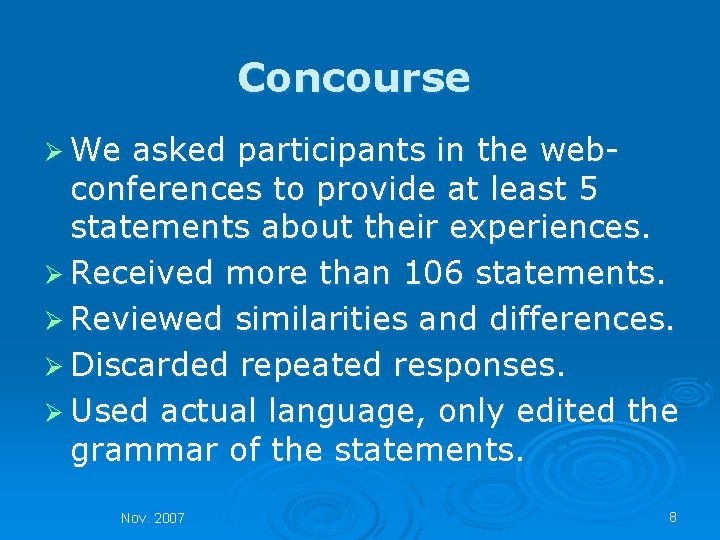 Concourse

➢ We asked participants in the web-conferences to provide at least 5 statements about their experiences.
➢ Received more than 106 statements.
➢ Reviewed similarities and differences.
➢ Discarded repeated responses.
➢ Used actual language, only edited the grammar of the statements.

Nov. 2007

8